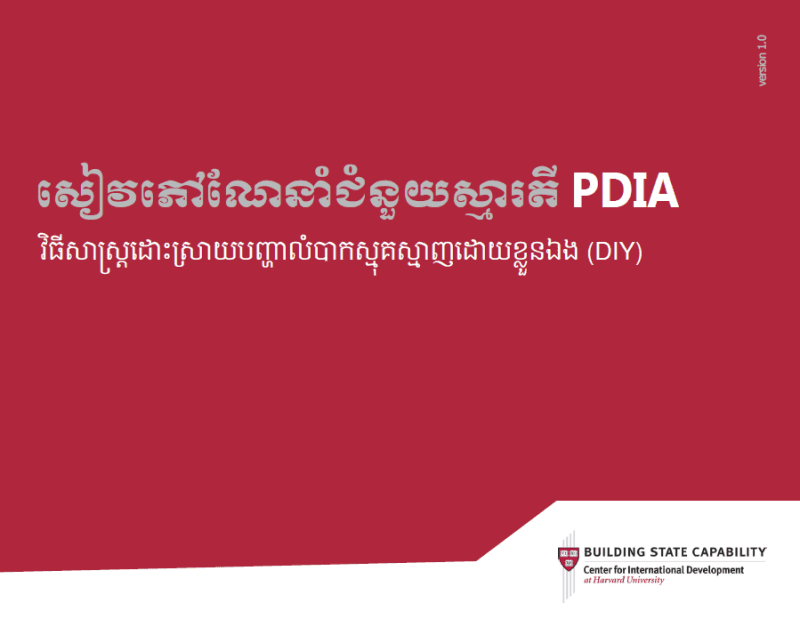 version 1.0

សៀវភៅណែនាំជំនួយស្មារតី PDIA

វិធីសាស្ត្រដោះស្រាយបញ្ហាលំបាកស្មុគស្មាញដោយខ្លួនឯង (DIY)

BUILDING STATE CAPABILITY
Center for International Development
at Harvard University